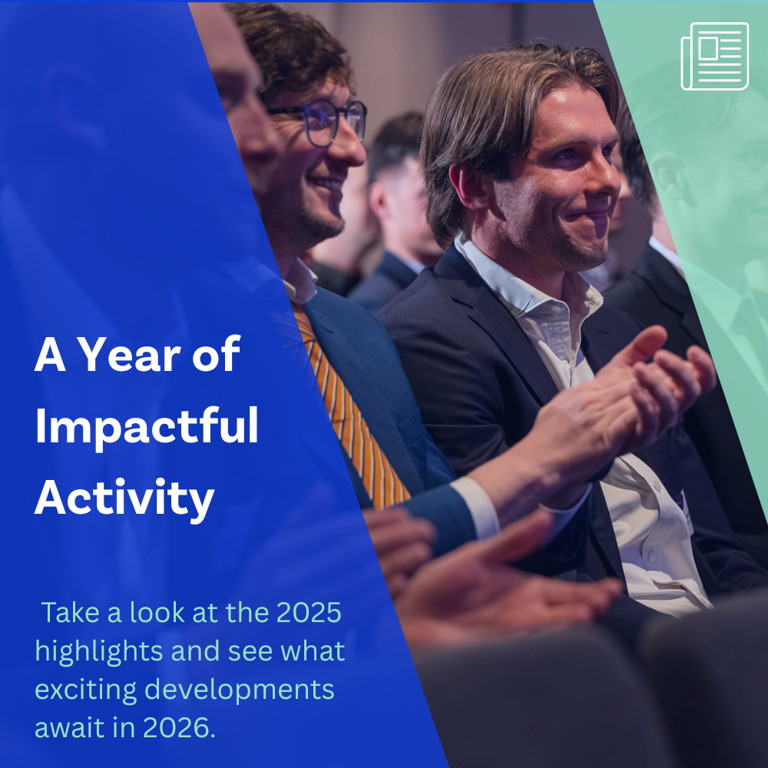 A Year of Impactful Activity

Take a look at the 2025 highlights and see what exciting developments await in 2026.